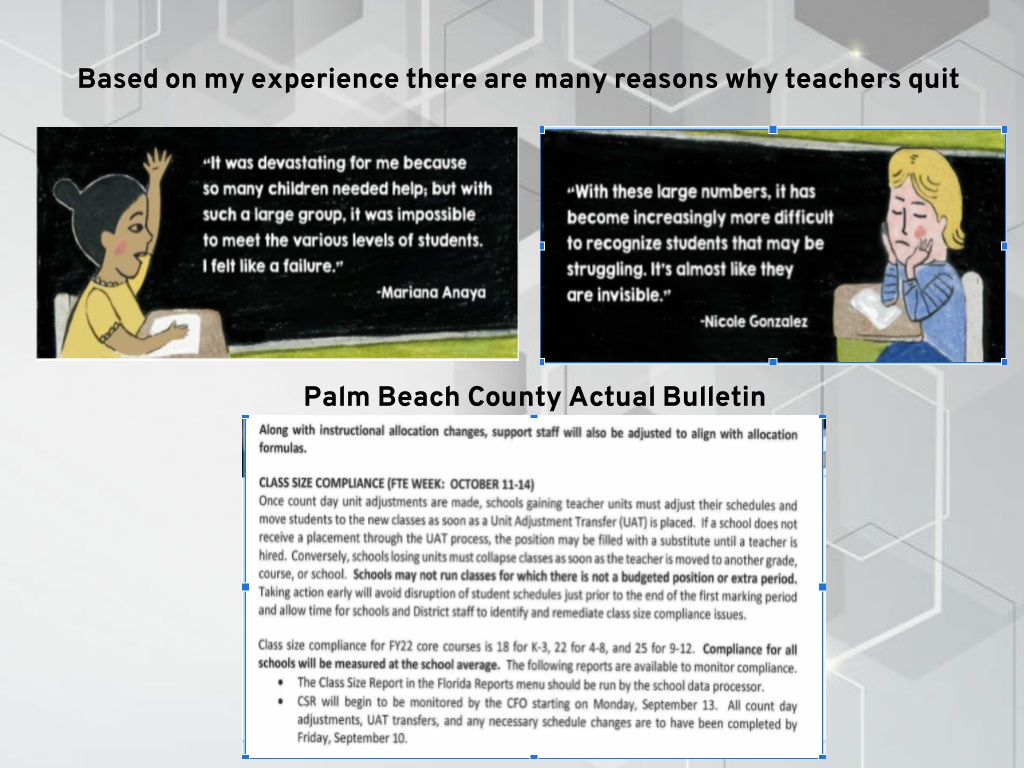 Based on my experience there are many reasons why teachers quit

"It was devastating for me because so many children needed help; but with such a large group, it was impossible to meet the various levels of students. I felt like a failure."

-Mariana Anaya

"With these large numbers, it has become increasingly more difficult to recognize students that may be struggling. It's almost like they are invisible."

-Nicole Gonzalez

Palm Beach County Actual Bulletin

Along with instructional allocation changes, support staff will also be adjusted to align with allocation formulas.

CLASS SIZE COMPLIANCE (FTE WEEK: OCTOBER 11-14)
Once count day unit adjustments are made, schools gaining teacher units must adjust their schedules and move students to the new classes as soon as a Unit Adjustment Transfer (UAT) is placed. If a school does not receive a placement through the UAT process, the position may be filled with a substitute until a teacher is hired. Conversely, schools losing units must collapse classes as soon as the teacher is moved to another grade, course, or school. Schools may not run classes for which there is not a budgeted position or extra period. Taking action early will avoid disruption of student schedules just prior to the end of the first marking period and allow time for schools and District staff to identify and remediate class size compliance issues.

Class size compliance for FY22 core courses is 18 for K-3, 22 for 4-8, and 25 for 9-12. Compliance for all schools will be measured at the school average. The following reports are available to monitor compliance.
• The Class Size Report in the Florida Reports menu should be run by the school data processor.
• CSR will begin to be monitored by the CFO starting on Monday, September 13. All count day adjustments, UAT transfers, and any necessary schedule changes are to have been completed by Friday, September 10.